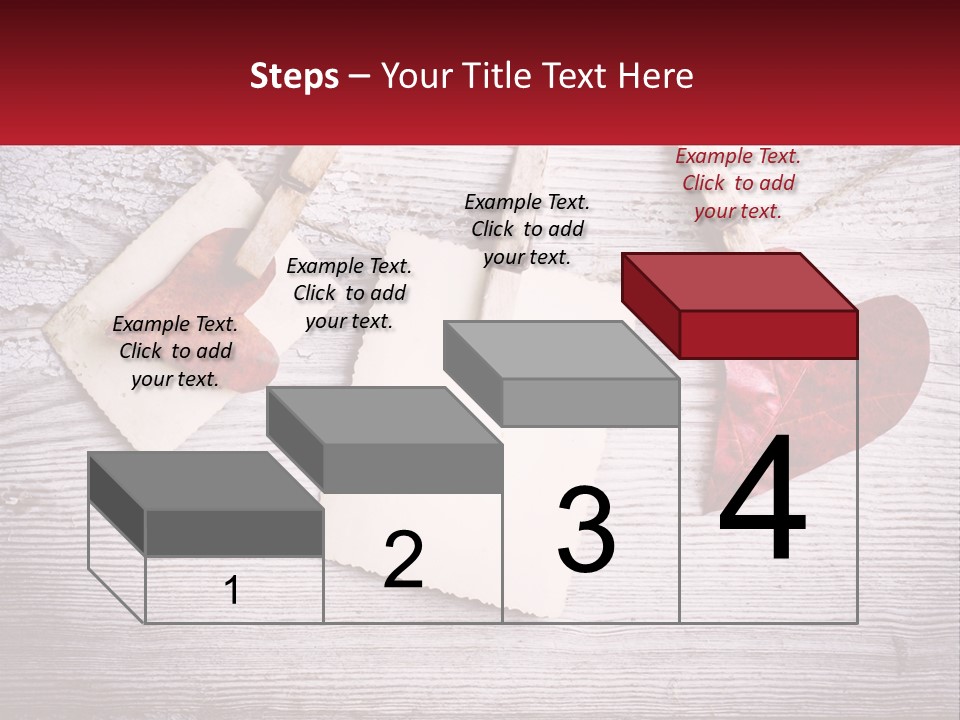 Steps – Your Title Text Here

Example Text. Click to add your text.

Example Text. Click to add your text.

Example Text. Click to add your text.

Example Text. Click to add your text.

1

2

3

4